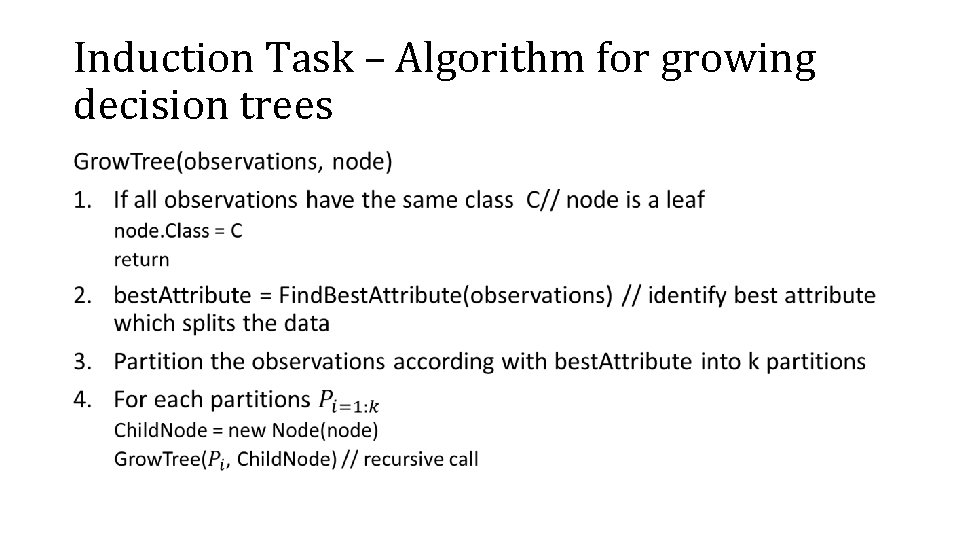 Induction Task – Algorithm for growing decision trees

GrowTree(observations, node)

1. If all observations have the same class C// node is a leaf
node.Class = C
return

2. bestAttribute = FindBestAttribute(observations) // identify best attribute which splits the data

3. Partition the observations according with bestAttribute into k partitions

4. For each partitions $P_{i=1:k}$
ChildNode = new Node(node)
GrowTree($P_i$, ChildNode) // recursive call